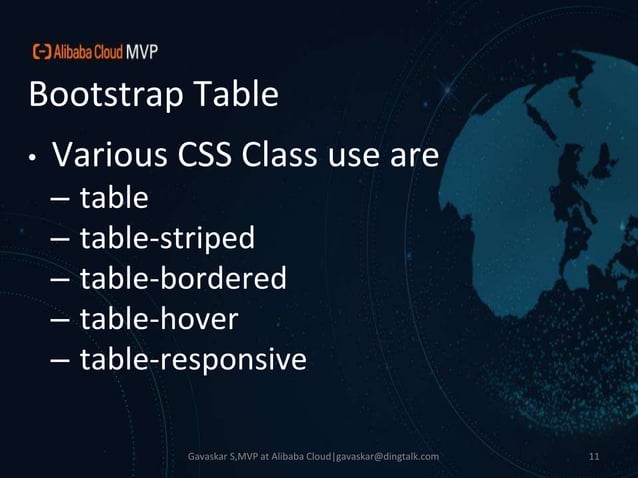 Alibaba Cloud MVP

Bootstrap Table

• Various CSS Class use are
– table
– table-striped
– table-bordered
– table-hover
– table-responsive

Gavaskar S,MVP at Alibaba Cloud|gavaskar@dingtalk.com

11